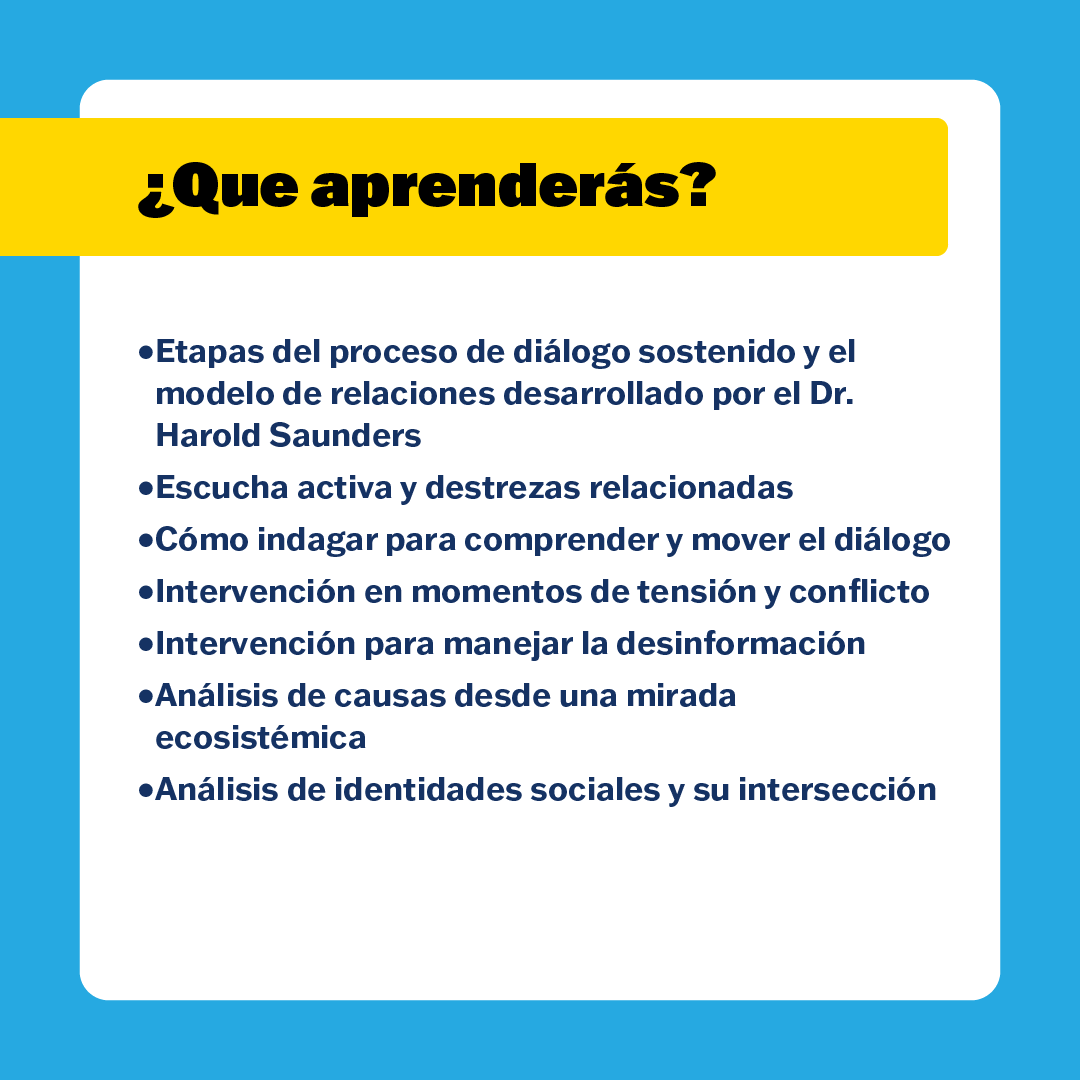 ¿Que aprenderás?

•Etapas del proceso de diálogo sostenido y el modelo de relaciones desarrollado por el Dr. Harold Saunders
•Escucha activa y destrezas relacionadas
•Cómo indagar para comprender y mover el diálogo
•Intervención en momentos de tensión y conflicto
•Intervención para manejar la desinformación
•Análisis de causas desde una mirada ecosistémica
•Análisis de identidades sociales y su intersección